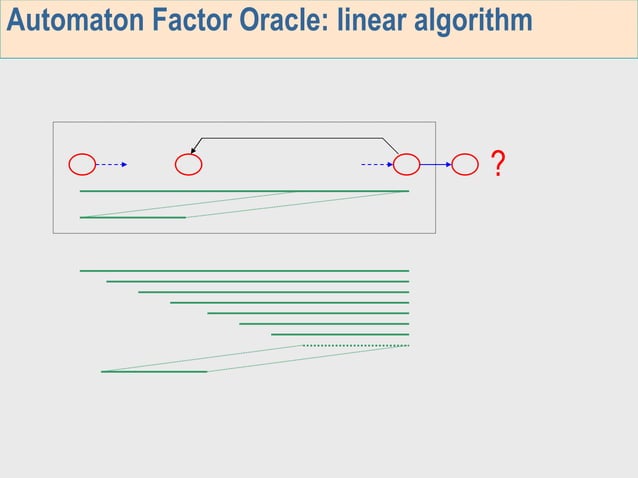 Automaton Factor Oracle: linear algorithm

?